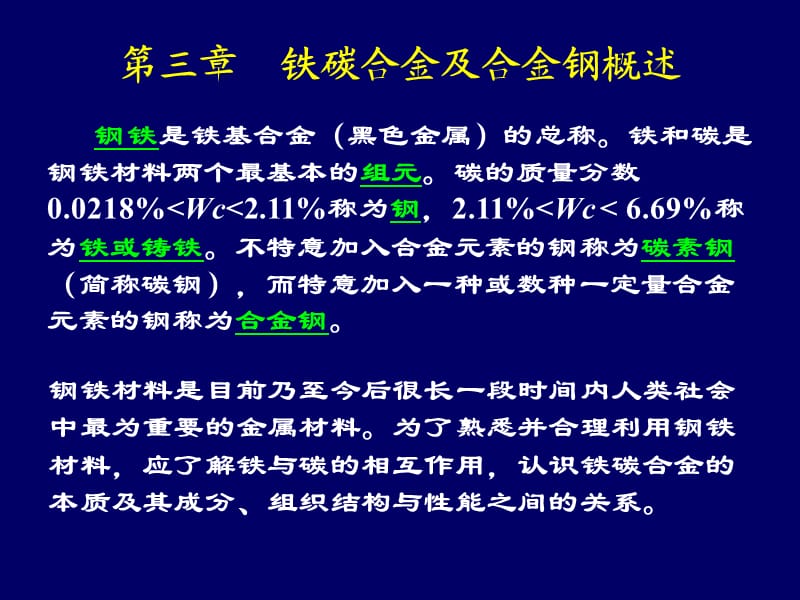 第三章　铁碳合金及合金钢概述

钢铁是铁基合金（黑色金属）的总称。铁和碳是钢铁材料两个最基本的组元。碳的质量分数 $0.0218\%<Wc<2.11\%$称为钢，$2.11\%<Wc<6.69\%$称为铁或铸铁。不特意加入合金元素的钢称为碳素钢（简称碳钢），而特意加入一种或数种一定量合金元素的钢称为合金钢。

钢铁材料是目前乃至今后很长一段时间内人类社会中最为重要的金属材料。为了熟悉并合理利用钢铁材料，应了解铁与碳的相互作用，认识铁碳合金的本质及其成分、组织结构与性能之间的关系。